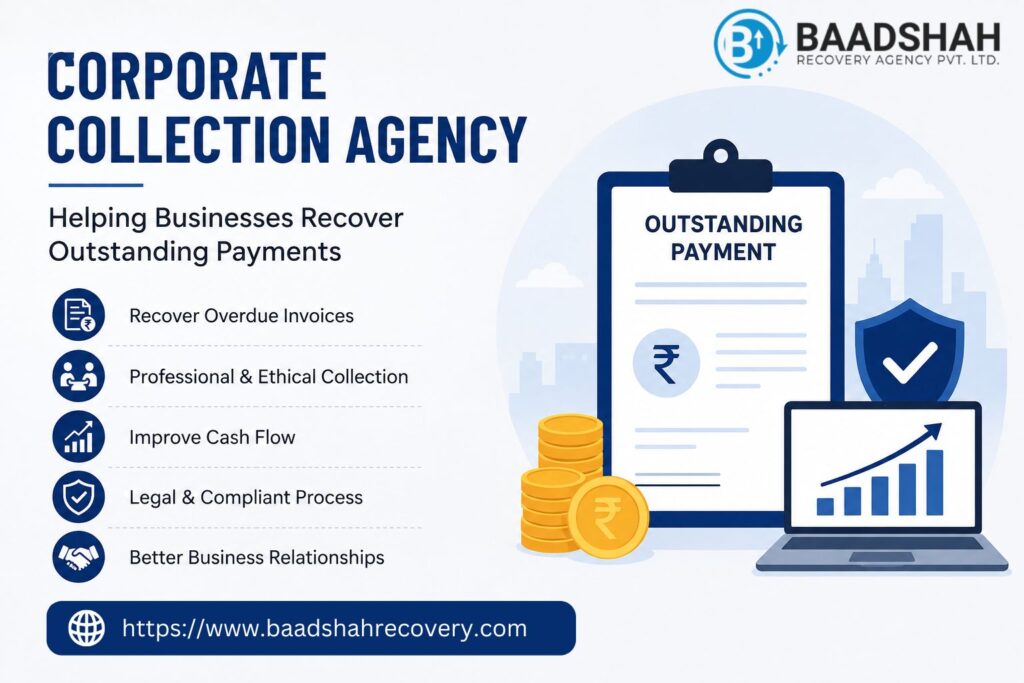 BAADSHAH
RECOVERY AGENCY PVT. LTD.

CORPORATE COLLECTION AGENCY

Helping Businesses Recover Outstanding Payments

Recover Overdue Invoices

Professional & Ethical Collection

Improve Cash Flow

Legal & Compliant Process

Better Business Relationships

https://www.baadshahrecovery.com

OUTSTANDING PAYMENT

₹

₹